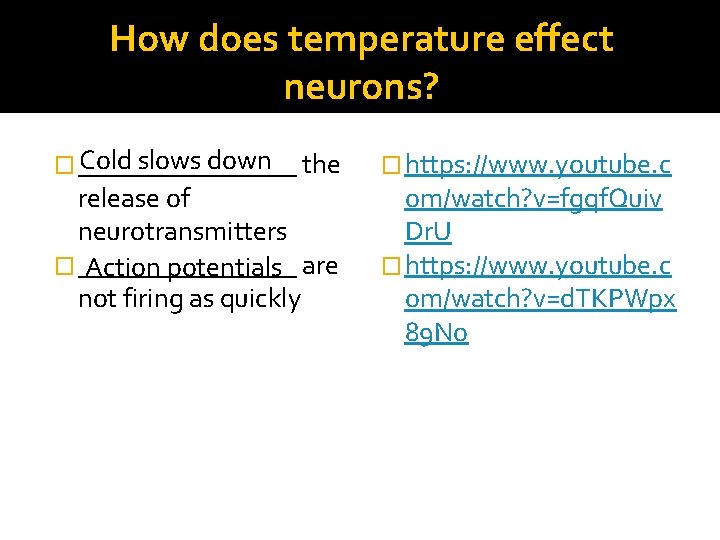 How does temperature effect neurons?

Cold slows down the release of neurotransmitters

Action potentials are not firing as quickly

https://www.youtube.com/watch?v=fgqfQuivDrU

https://www.youtube.com/watch?v=dTKPWpx89No